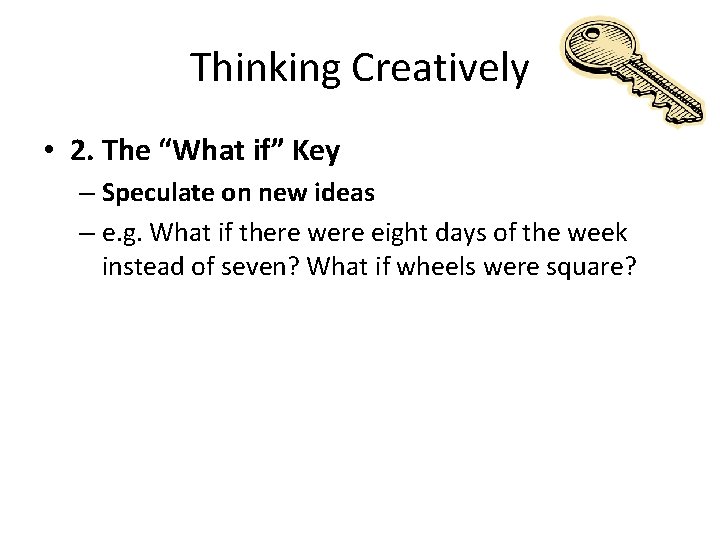 Thinking Creatively

• 2. The “What if” Key
– Speculate on new ideas
– e.g. What if there were eight days of the week instead of seven? What if wheels were square?